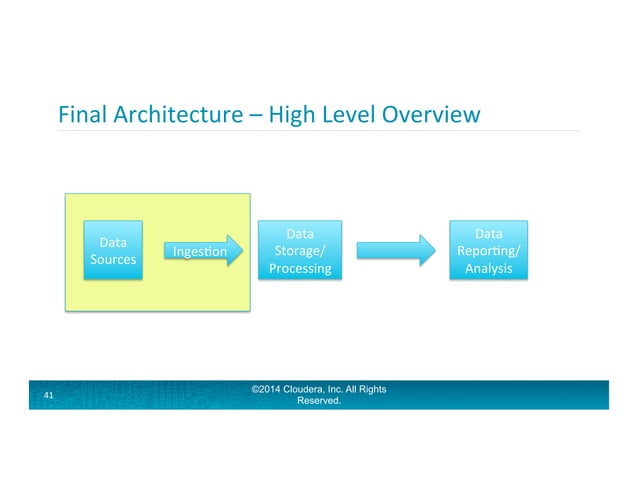 Final Architecture – High Level Overview

Data Sources

Ingestion

Data Storage/ Processing

Data Reporting/ Analysis

41

©2014 Cloudera, Inc. All Rights Reserved.